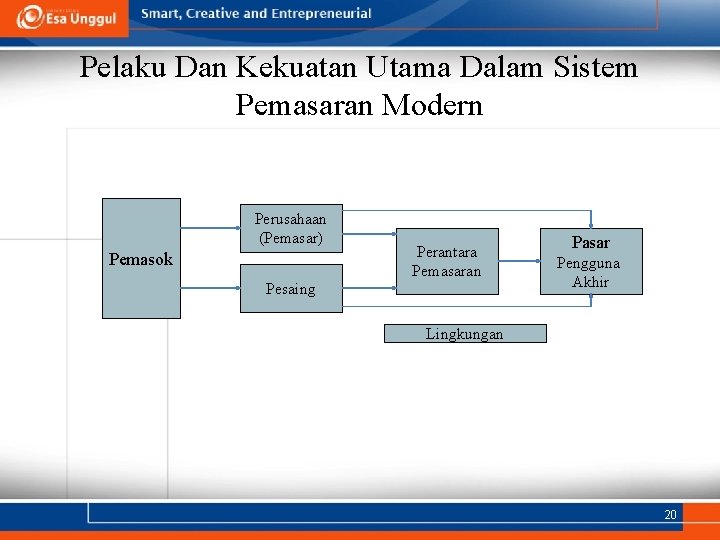 Esa Unggul

Smart, Creative and Entrepreneurial

Pelaku Dan Kekuatan Utama Dalam Sistem Pemasaran Modern

Pemasok

Perusahaan (Pemasar)

Pesaing

Perantara Pemasaran

Pasar
Pengguna Akhir

Lingkungan

20